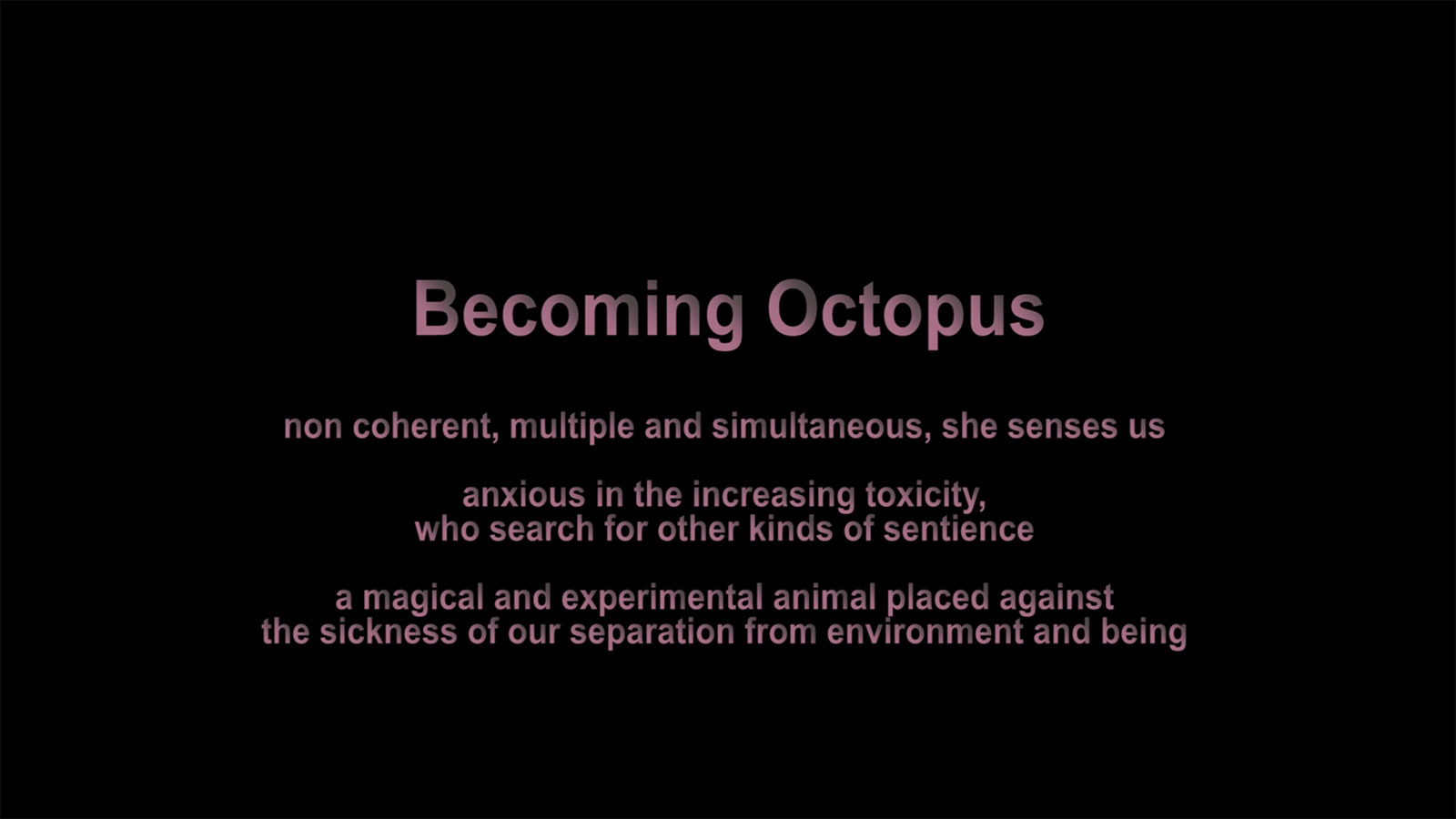 Becoming Octopus

non coherent, multiple and simultaneous, she senses us

anxious in the increasing toxicity,
who search for other kinds of sentience

a magical and experimental animal placed against
the sickness of our separation from environment and being